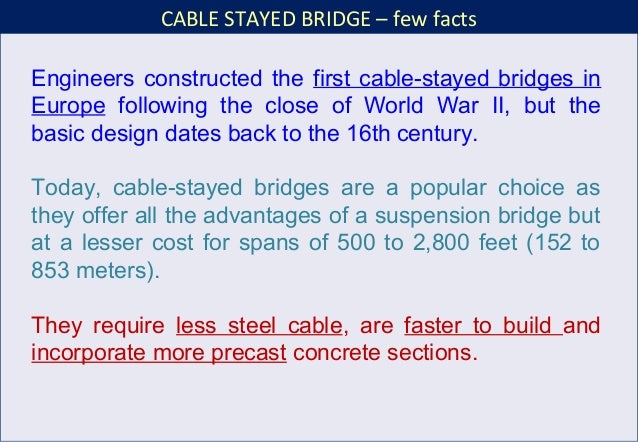 CABLE STAYED BRIDGE – few facts

Engineers constructed the first cable-stayed bridges in Europe following the close of World War II, but the basic design dates back to the 16th century.

Today, cable-stayed bridges are a popular choice as they offer all the advantages of a suspension bridge but at a lesser cost for spans of 500 to 2,800 feet (152 to 853 meters).

They require less steel cable, are faster to build and incorporate more precast concrete sections.